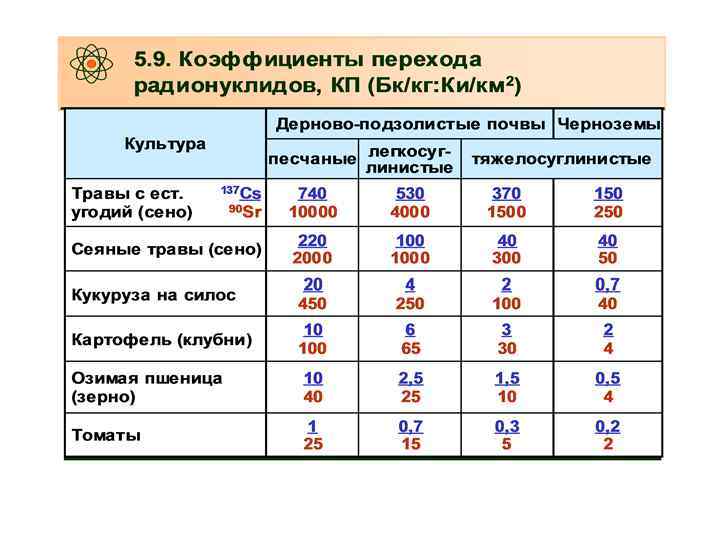 5.9. Коэффициенты перехода радионуклидов, КП (Бк/кг:Ки/км$^2$)

| Культура | Дерново-подзолистые почвы | | | Черноземы |
|---|---|---|---|---|
| | песчаные | легкосуглинистые | тяжелосуглинистые | |
| Травы с ест. угодий (сено) $^{137}Cs$ $^{90}Sr$ | 740 10000 | 530 4000 | 370 1500 | 150 250 |
| Сеяные травы (сено) | 220 2000 | 100 1000 | 40 300 | 40 50 |
| Кукуруза на силос | 20 450 | 4 250 | 2 100 | 0,7 40 |
| Картофель (клубни) | 10 100 | 6 65 | 3 30 | 2 4 |
| Озимая пшеница (зерно) | 10 40 | 2,5 25 | 1,5 10 | 0,5 4 |
| Томаты | 1 25 | 0,7 15 | 0,3 5 | 0,2 2 |